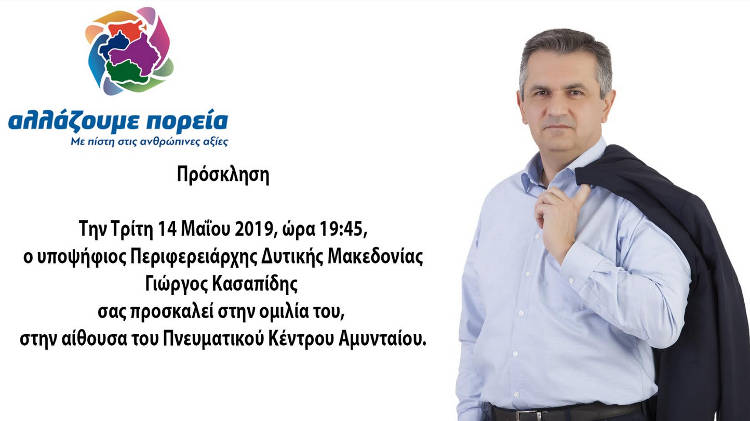 αλλάζουμε πορεία
Με πίστη στις ανθρώπινες αξίες

Πρόσκληση

Την Τρίτη 14 Μαΐου 2019, ώρα 19:45,
ο υποψήφιος Περιφερειάρχης Δυτικής Μακεδονίας
Γιώργος Κασαπίδης
σας προσκαλεί στην ομιλία του,
στην αίθουσα του Πνευματικού Κέντρου Αμυνταίου.